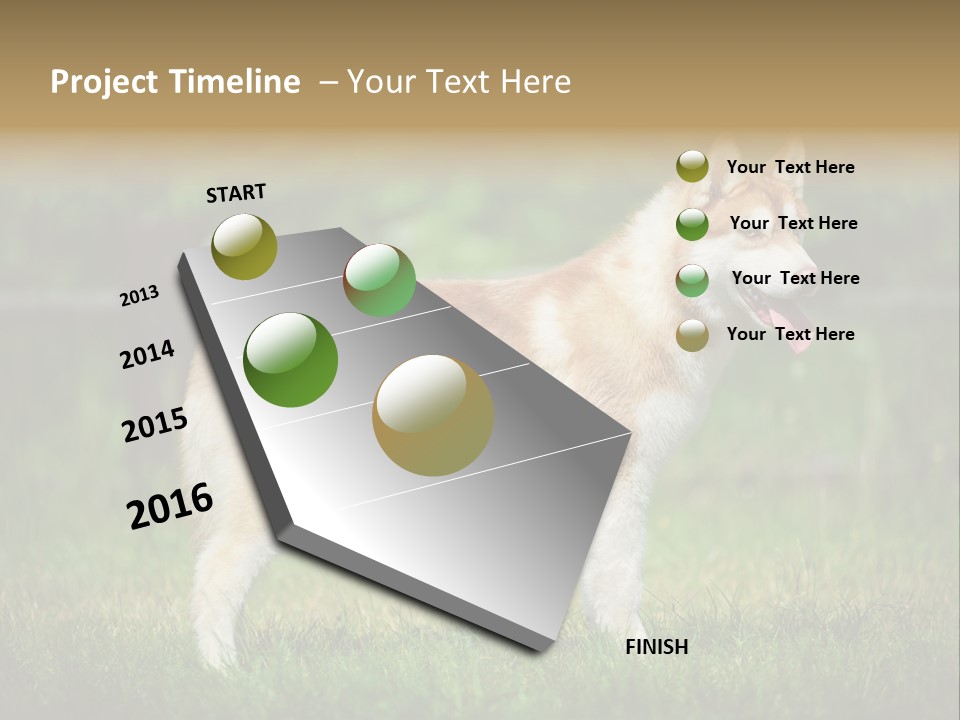 Project Timeline – Your Text Here

START

2013

2014

2015

2016

FINISH

Your Text Here

Your Text Here

Your Text Here

Your Text Here